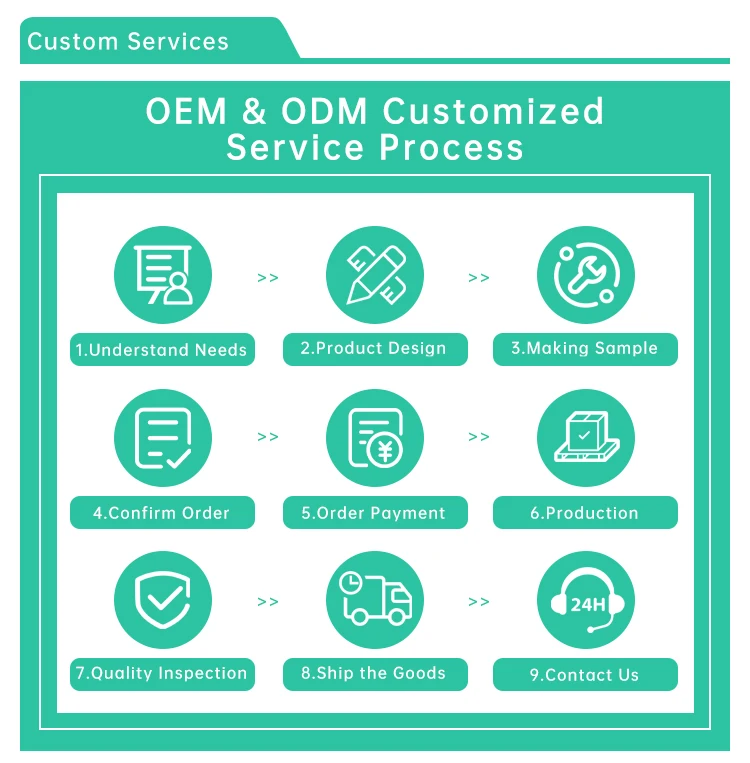 Custom Services

OEM & ODM Customized Service Process

>> >>

1.Understand Needs

2.Product Design

3.Making Sample

>> >>

4.Confirm Order

5.Order Payment

6.Production

>> >>

24H

7.Quality Inspection

8.Ship the Goods

9.Contact Us